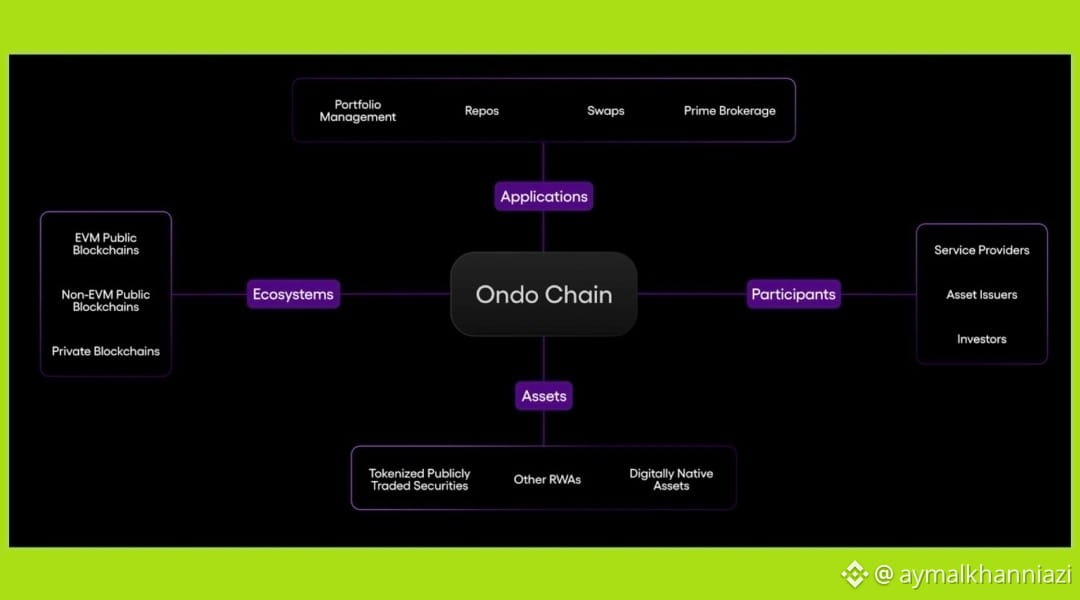 Portfolio Management
Repos
Swaps
Prime Brokerage

Applications

EVM Public Blockchains
Non-EVM Public Blockchains
Private Blockchains

Ecosystems

Ondo Chain

Participants

Service Providers
Asset Issuers
Investors

Assets

Tokenized Publicly Traded Securities
Other RWAs
Digitally Native Assets

@ aymalkhanniazi